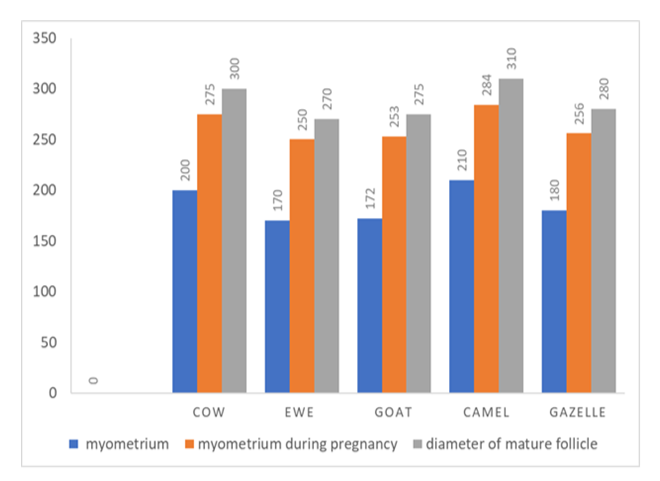 350
300
250
200
150
100
50
0

0

200 275 300
170 250 270
172 253 275
210 284 310
180 256 280

COW EWE GOAT CAMEL GAZELLE

myometrium myometrium during pregnancy diameter of mature follicle